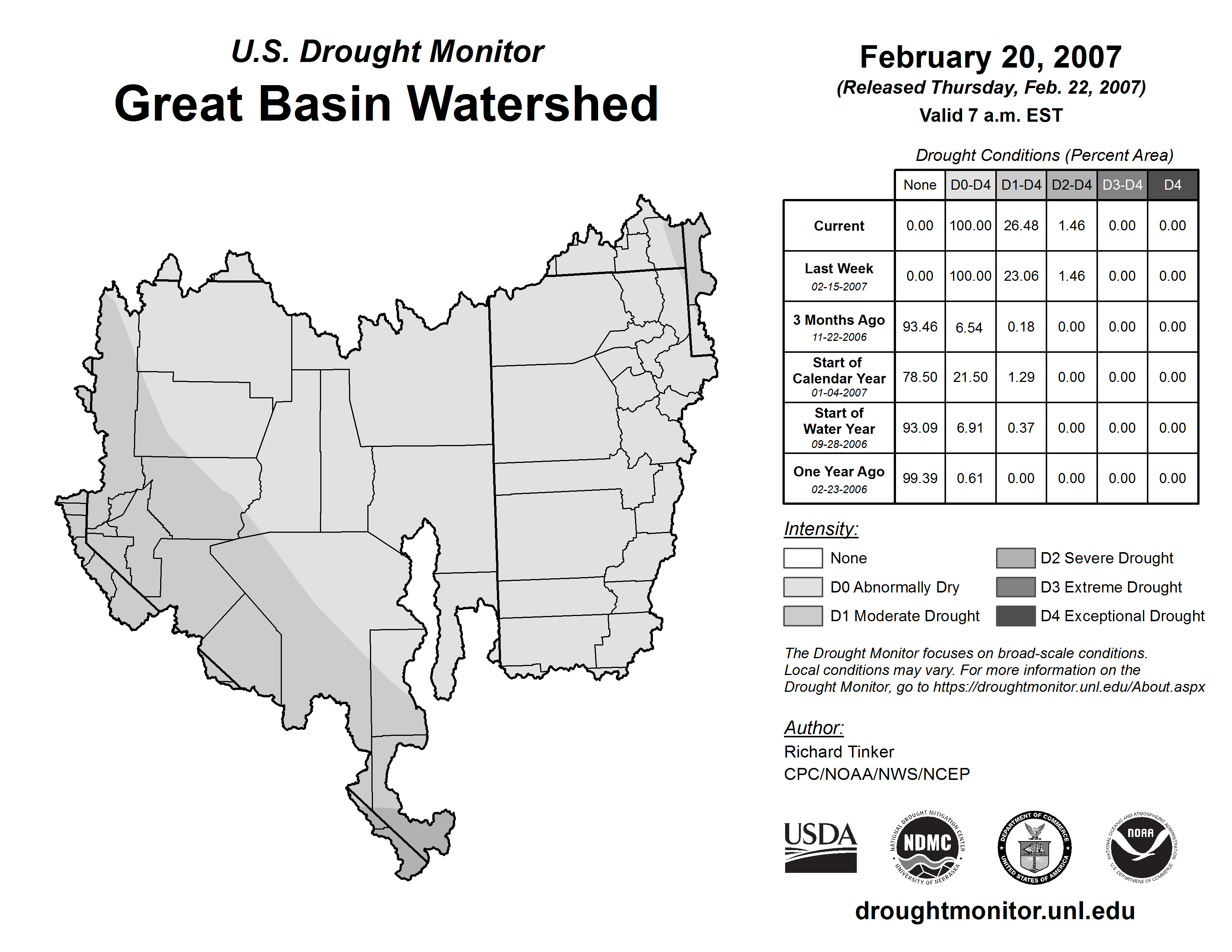 U.S. Drought Monitor
Great Basin Watershed

February 20, 2007
(Released Thursday, Feb. 22, 2007)
Valid 7 a.m. EST

Drought Conditions (Percent Area)

| | None | D0-D4 | D1-D4 | D2-D4 | D3-D4 | D4 |
|---|---|---|---|---|---|---|
| Current | 0.00 | 100.00 | 26.48 | 1.46 | 0.00 | 0.00 |
| Last Week 02-15-2007 | 0.00 | 100.00 | 23.06 | 1.46 | 0.00 | 0.00 |
| 3 Months Ago 11-22-2006 | 93.46 | 6.54 | 0.18 | 0.00 | 0.00 | 0.00 |
| Start of Calendar Year 01-04-2007 | 78.50 | 21.50 | 1.29 | 0.00 | 0.00 | 0.00 |
| Start of Water Year 09-28-2006 | 93.09 | 6.91 | 0.37 | 0.00 | 0.00 | 0.00 |
| One Year Ago 02-23-2006 | 99.39 | 0.61 | 0.00 | 0.00 | 0.00 | 0.00 |

Intensity:
None
D0 Abnormally Dry
D1 Moderate Drought
D2 Severe Drought
D3 Extreme Drought
D4 Exceptional Drought

The Drought Monitor focuses on broad-scale conditions. Local conditions may vary. For more information on the Drought Monitor, go to https://droughtmonitor.unl.edu/About.aspx

Author:
Richard Tinker
CPC/NOAA/NWS/NCEP

USDA
NATIONAL DROUGHT MITIGATION CENTER NDMC UNIVERSITY OF NEBRASKA
DEPARTMENT OF COMMERCE UNITED STATES OF AMERICA
NATIONAL OCEANIC AND ATMOSPHERIC ADMINISTRATION NOAA U.S. DEPARTMENT OF COMMERCE

droughtmonitor.unl.edu